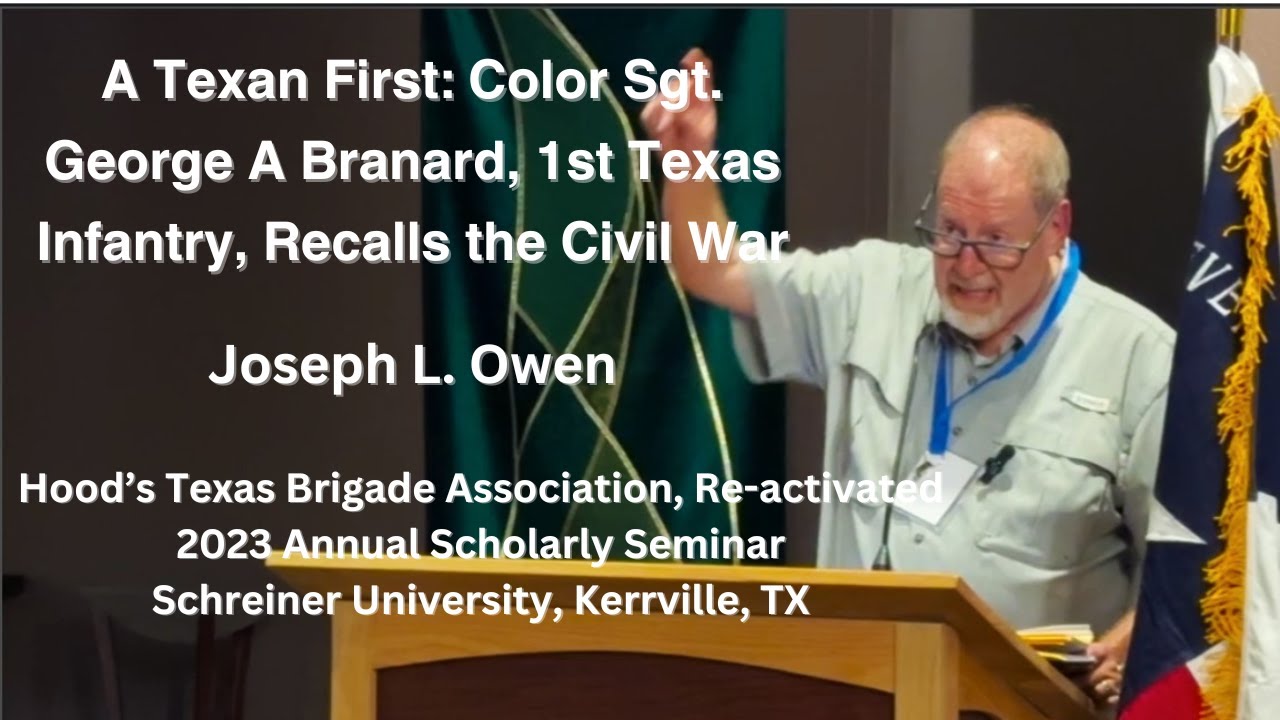 A Texan First: Color Sgt. George A Branard, 1st Texas Infantry, Recalls the Civil War

Joseph L. Owen

Hood's Texas Brigade Association, Re-activated
2023 Annual Scholarly Seminar
Schreiner University, Kerrville, TX